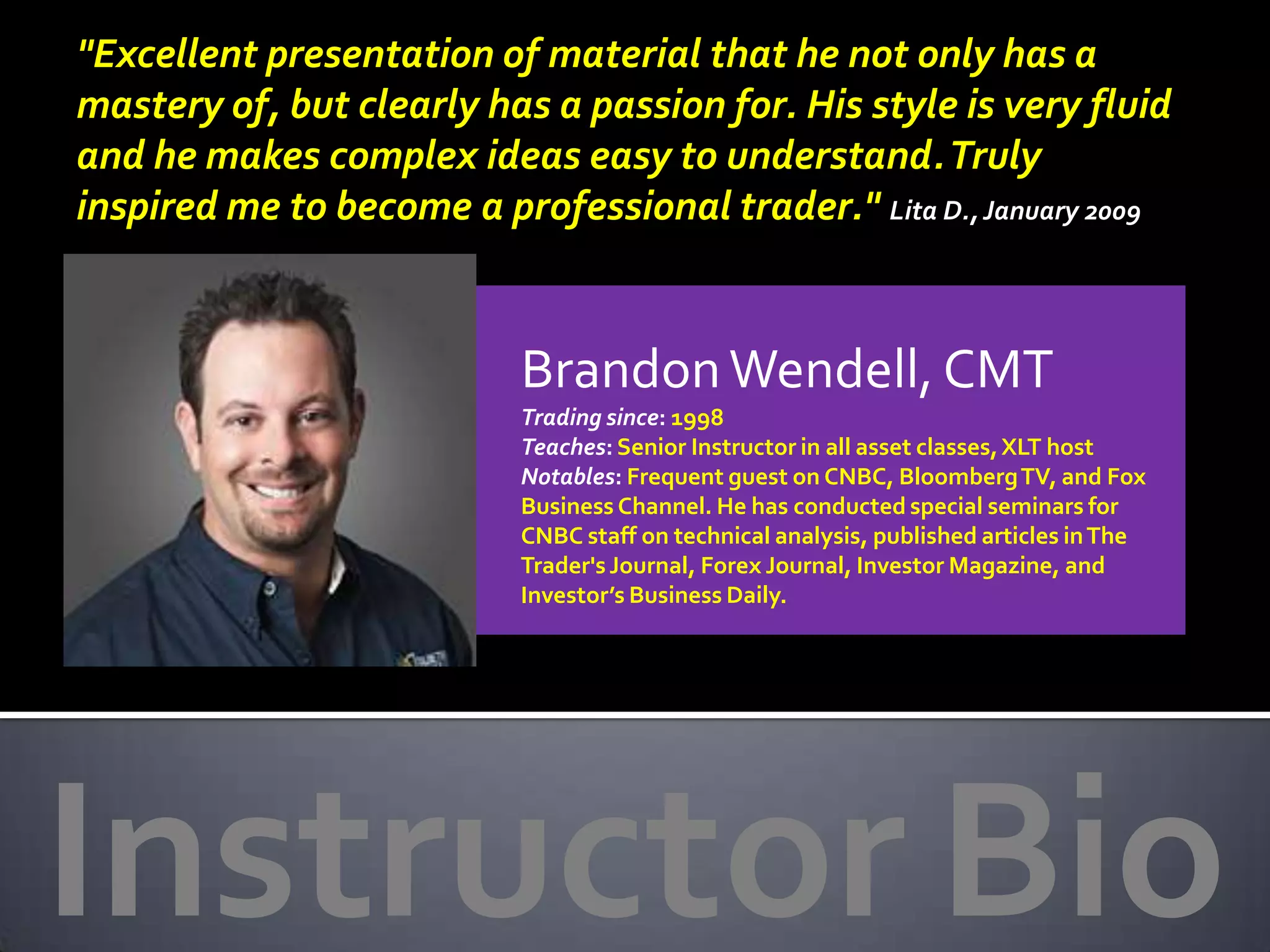 "Excellent presentation of material that he not only has a mastery of, but clearly has a passion for. His style is very fluid and he makes complex ideas easy to understand. Truly inspired me to become a professional trader." Lita D., January 2009

Brandon Wendell, CMT

Trading since: 1998
Teaches: Senior Instructor in all asset classes, XLT host
Notables: Frequent guest on CNBC, Bloomberg TV, and Fox Business Channel. He has conducted special seminars for CNBC staff on technical analysis, published articles in The Trader's Journal, Forex Journal, Investor Magazine, and Investor's Business Daily.

Instructor Bio